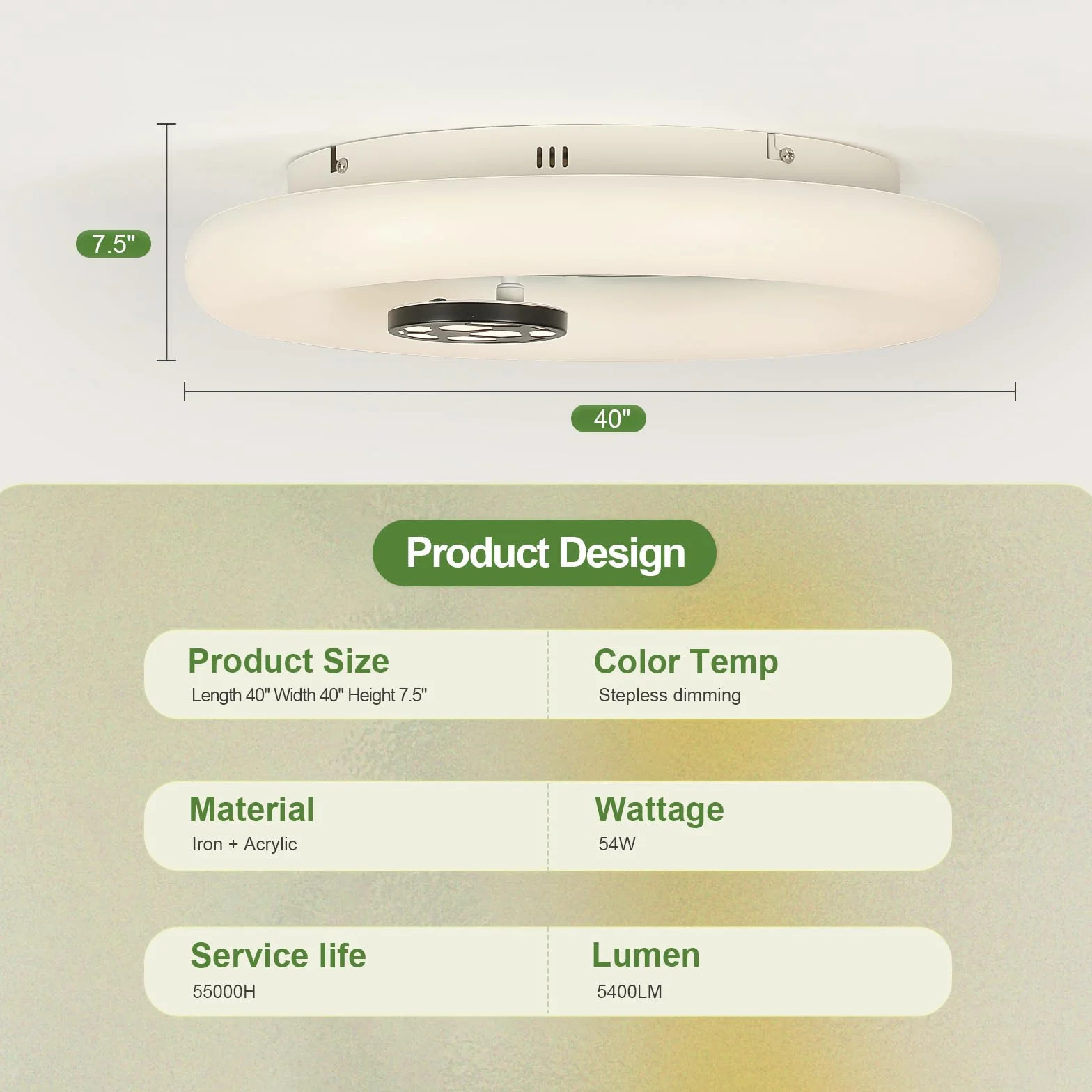 7.5"

40"

Product Design

Product Size
Length 40" Width 40" Height 7.5"

Color Temp
Stepless dimming

Material
Iron + Acrylic

Wattage
54W

Service life
55000H

Lumen
5400LM